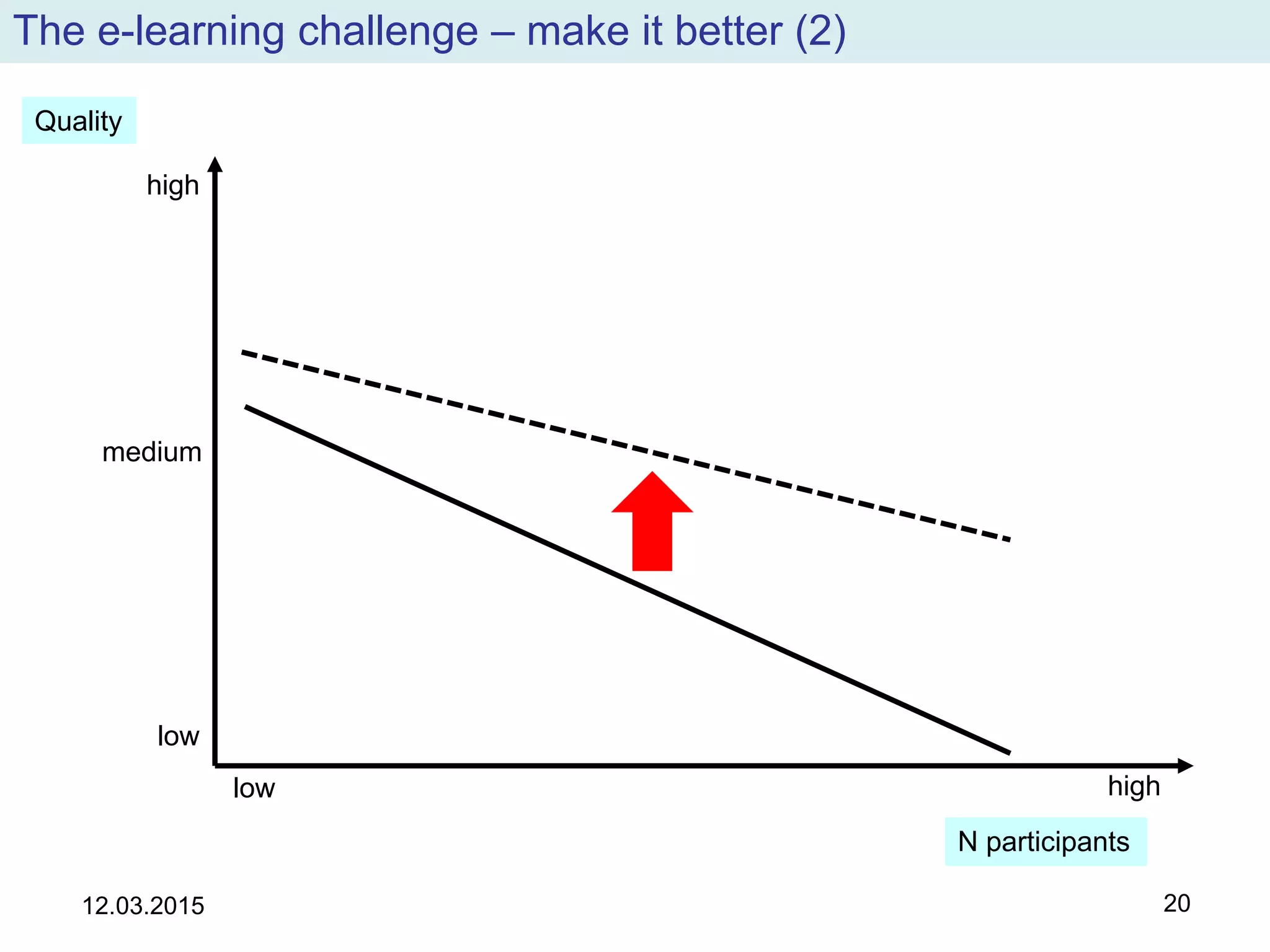 The e-learning challenge – make it better (2)

Quality

high

medium

low

low

high

N participants

12.03.2015

20